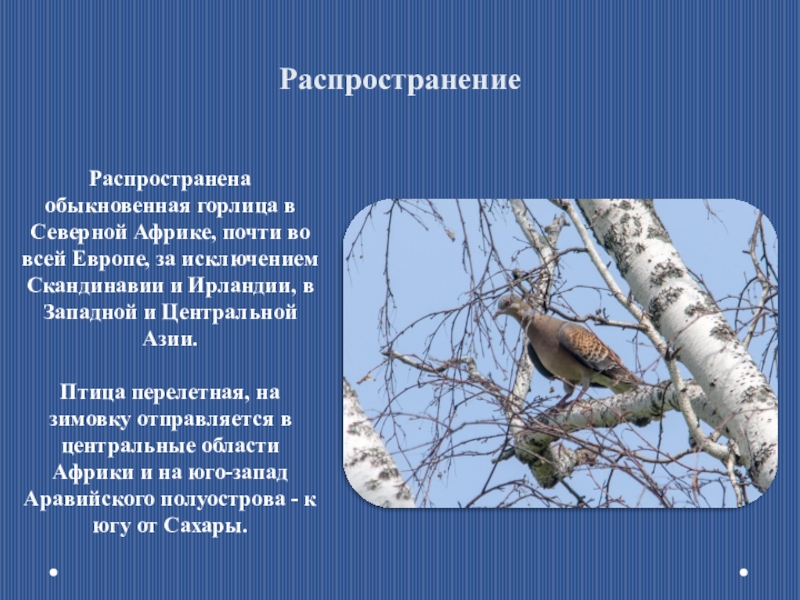 Распространение

Распространена обыкновенная горлица в Северной Африке, почти во всей Европе, за исключением Скандинавии и Ирландии, в Западной и Центральной Азии.

Птица перелетная, на зимовку отправляется в центральные области Африки и на юго-запад Аравийского полуострова - к югу от Сахары.